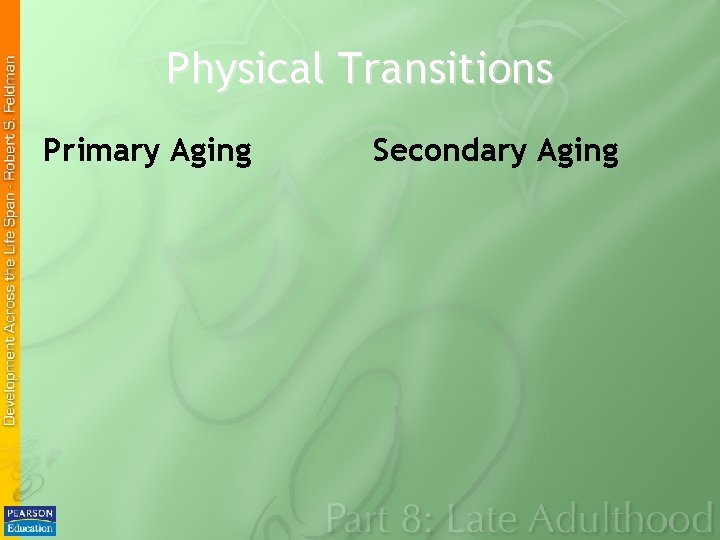 Development Across the Life Span - Robert S. Feldman

Physical Transitions

Primary Aging

Secondary Aging

PEARSON Education

Part 8: Late Adulthood